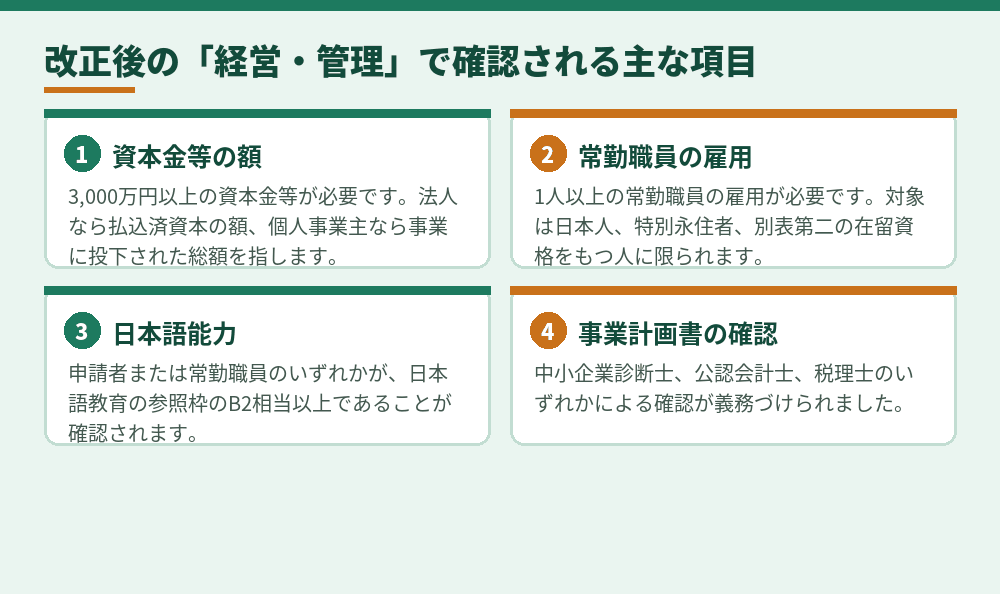 改正後の「経営・管理」で確認される主な項目

1 資本金等の額

3,000万円以上の資本金等が必要です。法人なら払込済資本の額、個人事業主なら事業に投下された総額を指します。

2 常勤職員の雇用

1人以上の常勤職員の雇用が必要です。対象は日本人、特別永住者、別表第二の在留資格をもつ人に限られます。

3 日本語能力

申請者または常勤職員のいずれかが、日本語教育の参照枠のB2相当以上であることが確認されます。

4 事業計画書の確認

中小企業診断士、公認会計士、税理士のいずれかによる確認が義務づけられました。